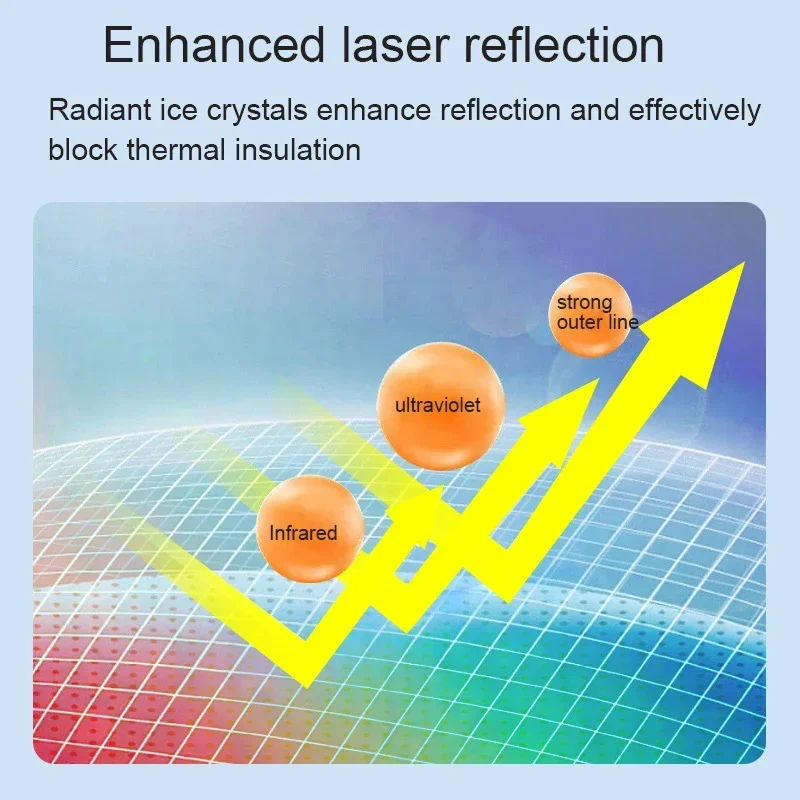 Enhanced laser reflection

Radiant ice crystals enhance reflection and effectively block thermal insulation

strong outer line

ultraviolet

Infrared